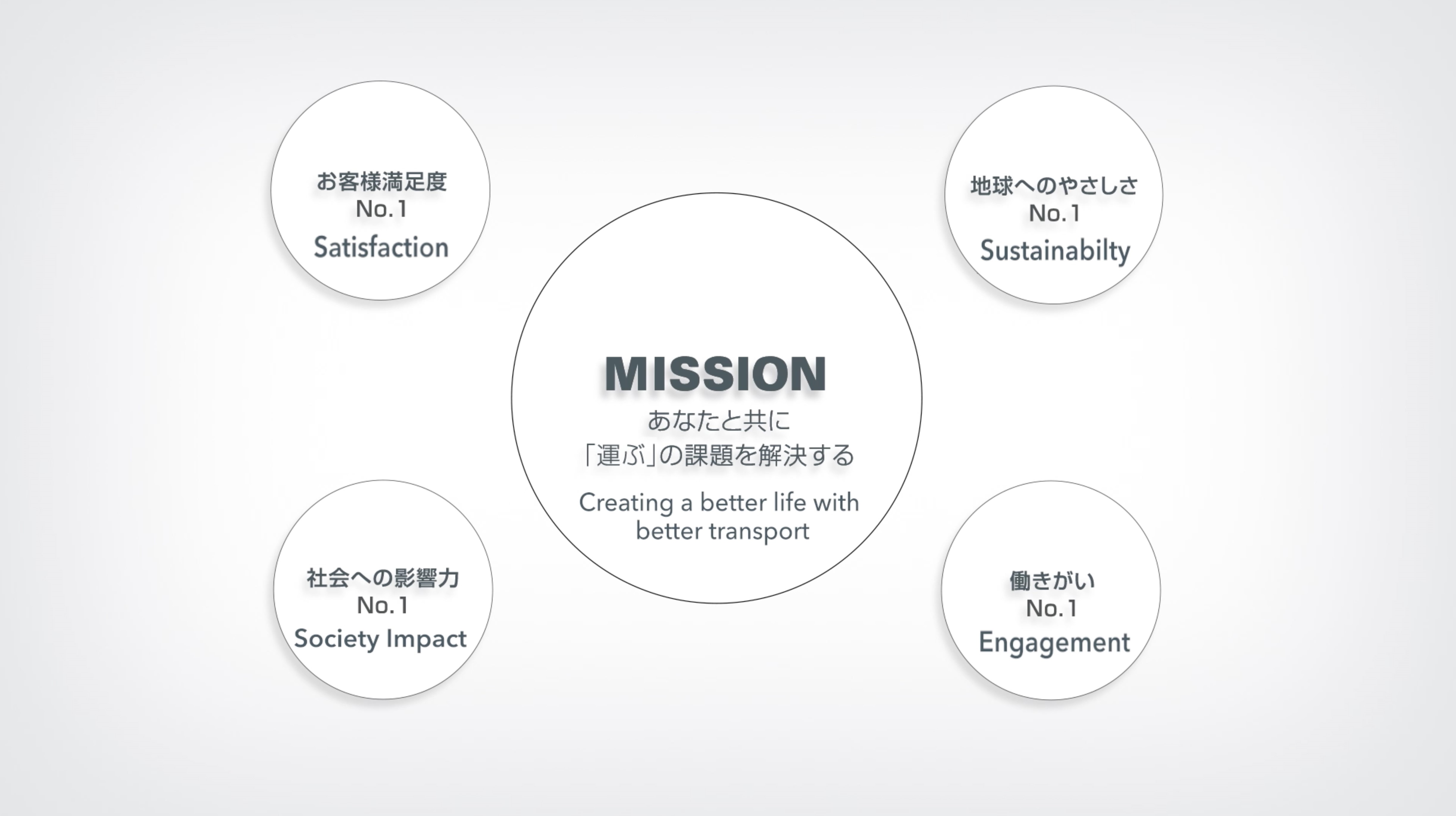 お客様満足度
No.1
Satisfaction

地球へのやさしさ
No.1
Sustainabilty

MISSION
あなたと共に
「運ぶ」の課題を解決する
Creating a better life with better transport

社会への影響力
No.1
Society Impact

働きがい
No.1
Engagement